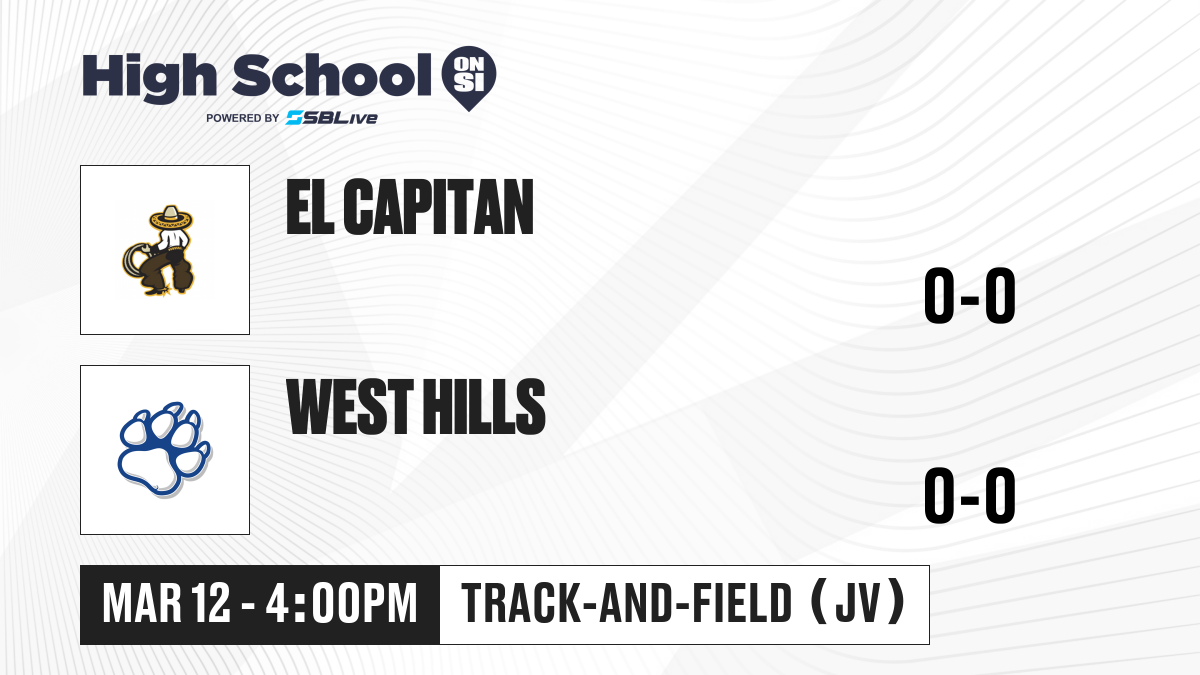 High School ON SI
POWERED BY SBLive

EL CAPITAN

0-0

WEST HILLS

0-0

MAR 12 - 4:00PM

TRACK-AND-FIELD (JV)